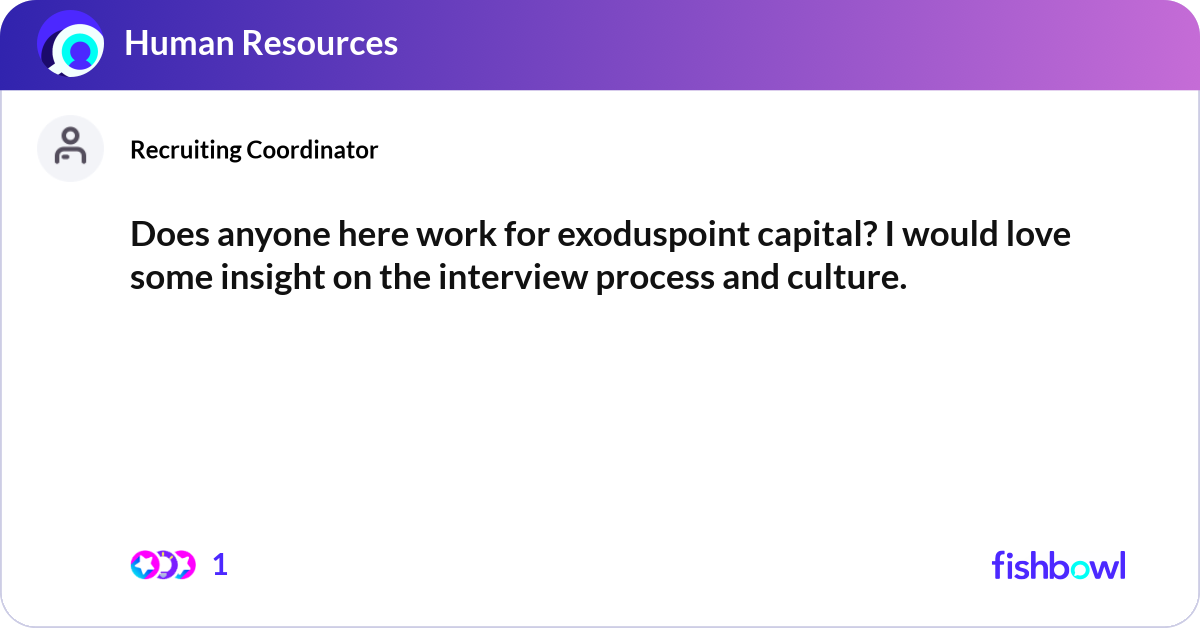 Human Resources

Recruiting Coordinator

Does anyone here work for exoduspoint capital? I would love some insight on the interview process and culture.

1

fishbowl